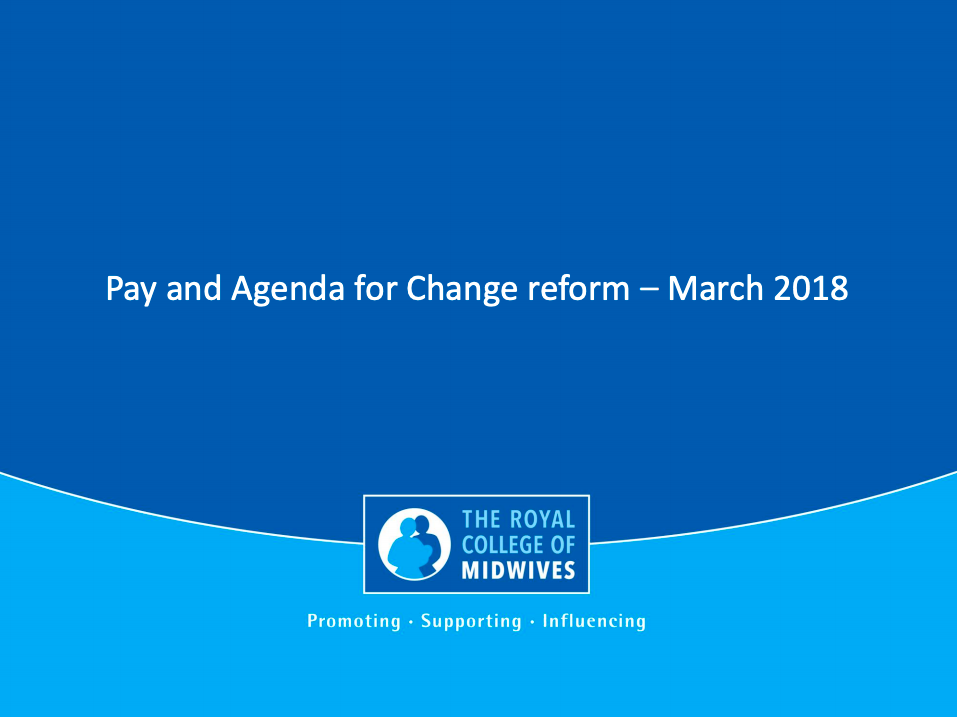 Pay and Agenda for Change reform – March 2018

THE ROYAL COLLEGE OF MIDWIVES

Promoting · Supporting · Influencing